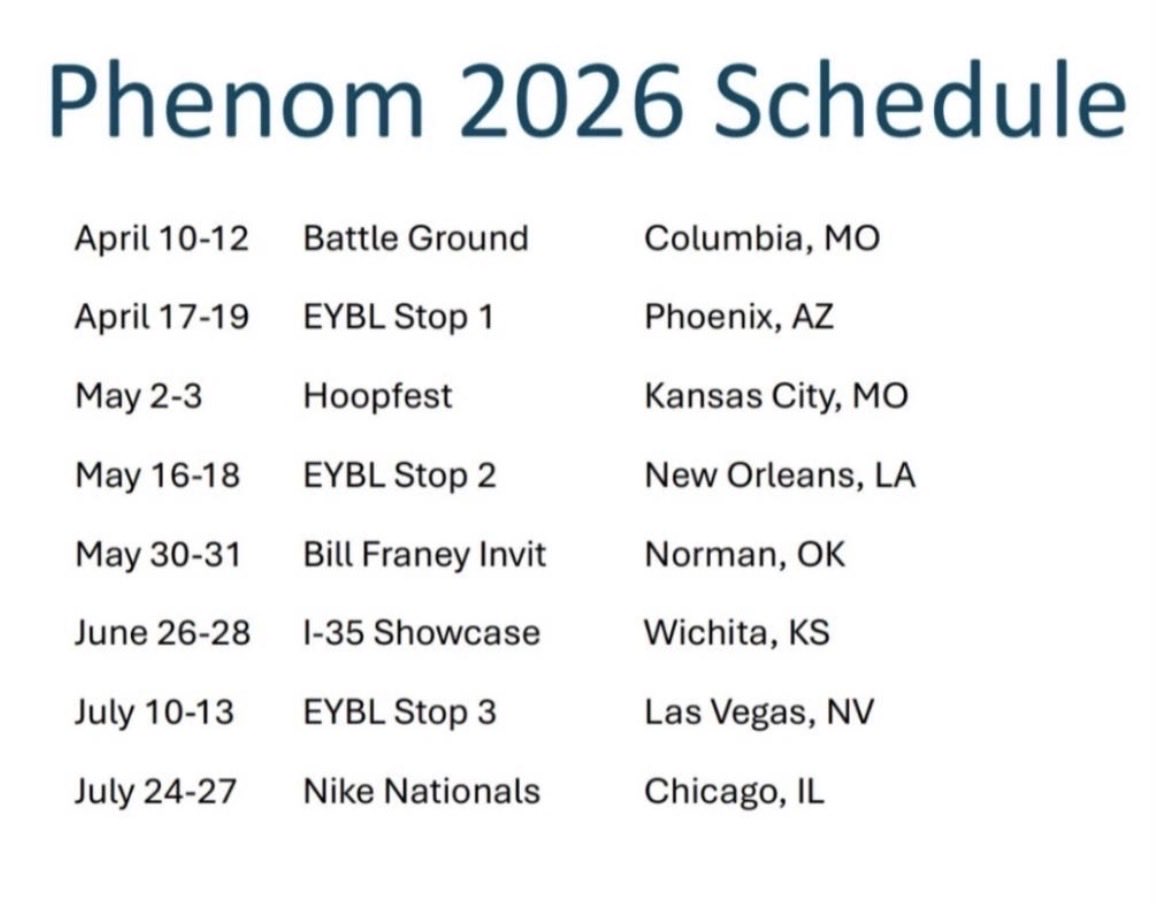 Phenom 2026 Schedule

| | | |
|---|---|---|
| April 10-12 | Battle Ground | Columbia, MO |
| April 17-19 | EYBL Stop 1 | Phoenix, AZ |
| May 2-3 | Hoopfest | Kansas City, MO |
| May 16-18 | EYBL Stop 2 | New Orleans, LA |
| May 30-31 | Bill Franey Invit | Norman, OK |
| June 26-28 | I-35 Showcase | Wichita, KS |
| July 10-13 | EYBL Stop 3 | Las Vegas, NV |
| July 24-27 | Nike Nationals | Chicago, IL |